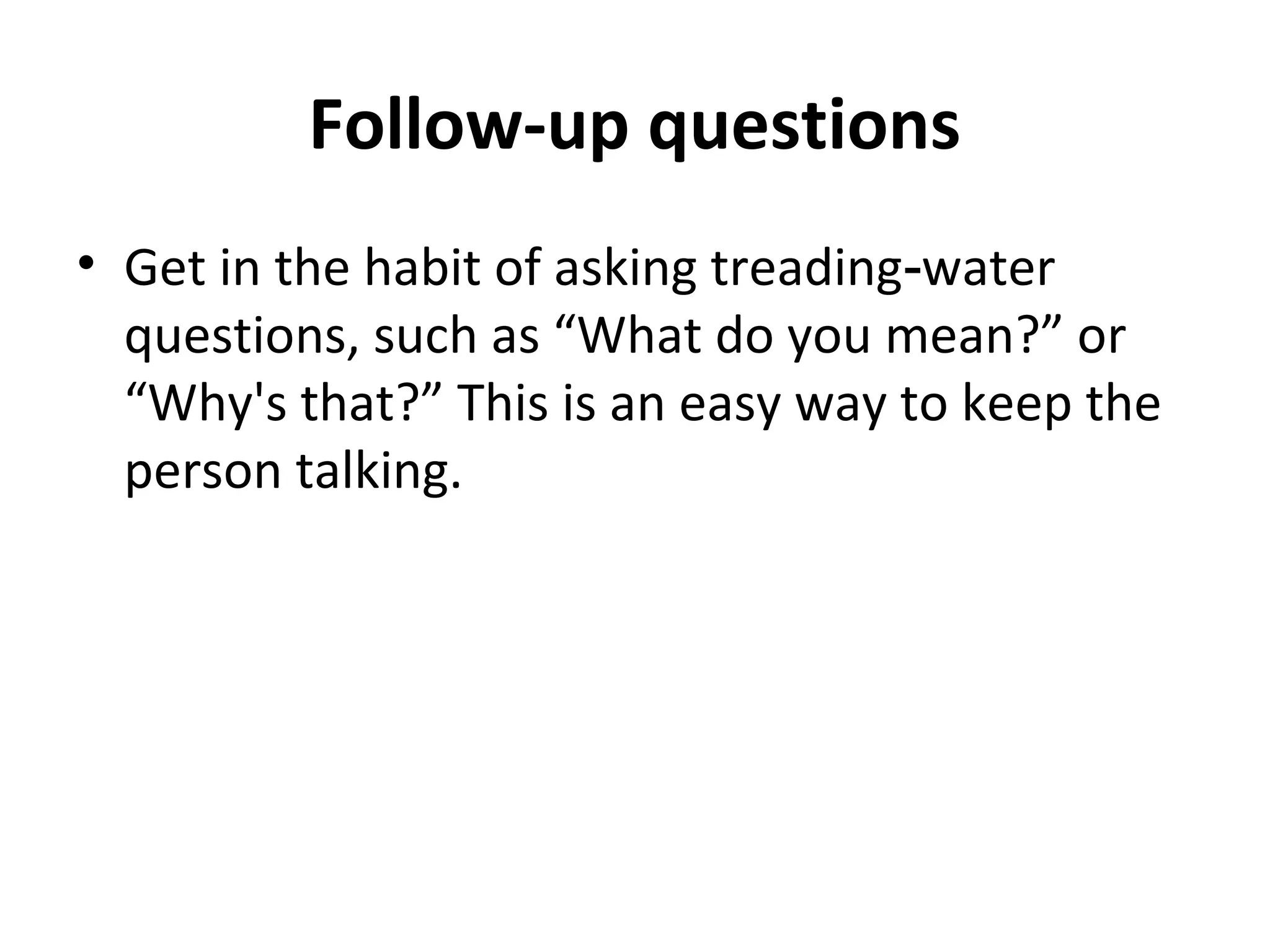 Follow-up questions

• Get in the habit of asking treading-water questions, such as “What do you mean?” or “Why's that?” This is an easy way to keep the person talking.